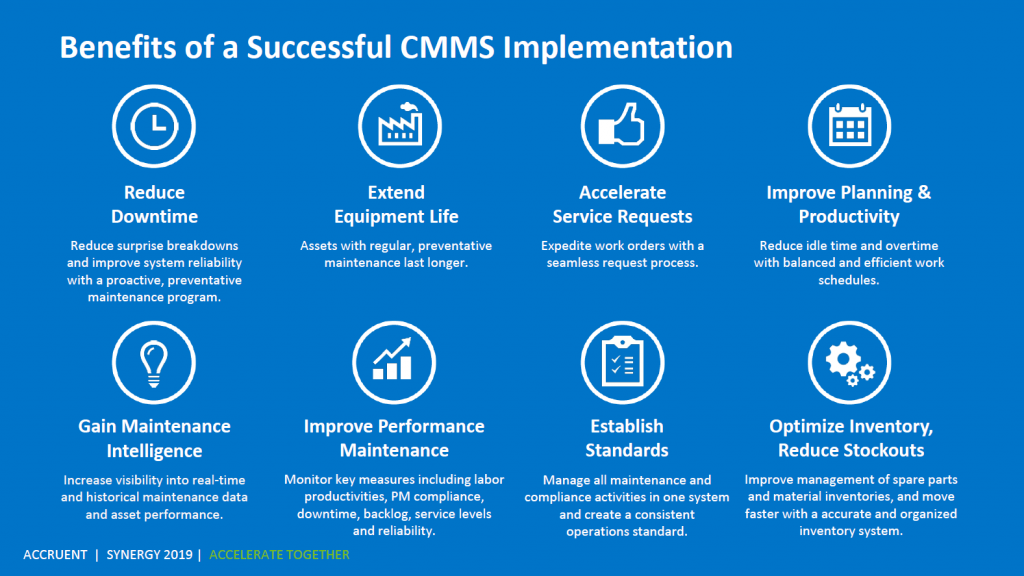 Benefits of a Successful CMMS Implementation

Reduce Downtime

Reduce surprise breakdowns and improve system reliability with a proactive, preventative maintenance program.

Extend Equipment Life

Assets with regular, preventative maintenance last longer.

Accelerate Service Requests

Expedite work orders with a seamless request process.

Improve Planning & Productivity

Reduce idle time and overtime with balanced and efficient work schedules.

Gain Maintenance Intelligence

Increase visibility into real-time and historical maintenance data and asset performance.

Improve Performance Maintenance

Monitor key measures including labor productivities, PM compliance, downtime, backlog, service levels and reliability.

Establish Standards

Manage all maintenance and compliance activities in one system and create a consistent operations standard.

Optimize Inventory, Reduce Stockouts

Improve management of spare parts and material inventories, and move faster with a accurate and organized inventory system.

ACCRUENT | SYNERGY 2019 | ACCELERATE TOGETHER